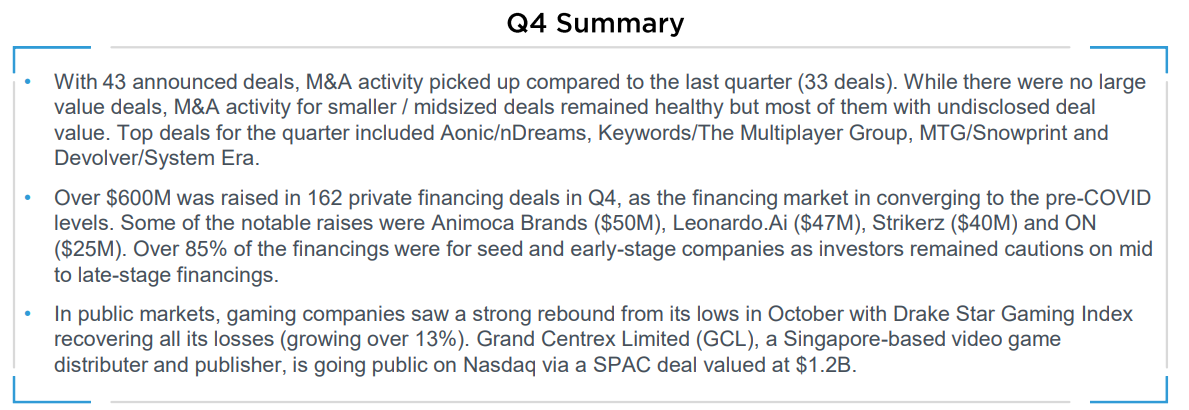 Q4 Summary

• With 43 announced deals, M&A activity picked up compared to the last quarter (33 deals). While there were no large value deals, M&A activity for smaller / midsized deals remained healthy but most of them with undisclosed deal value. Top deals for the quarter included Aonic/nDreams, Keywords/The Multiplayer Group, MTG/Snowprint and Devolver/System Era.

• Over $600M was raised in 162 private financing deals in Q4, as the financing market in converging to the pre-COVID levels. Some of the notable raises were Animoca Brands ($50M), Leonardo.Ai ($47M), Strikerz ($40M) and ON ($25M). Over 85% of the financings were for seed and early-stage companies as investors remained cautions on mid to late-stage financings.

• In public markets, gaming companies saw a strong rebound from its lows in October with Drake Star Gaming Index recovering all its losses (growing over 13%). Grand Centrex Limited (GCL), a Singapore-based video game distributer and publisher, is going public on Nasdaq via a SPAC deal valued at $1.2B.